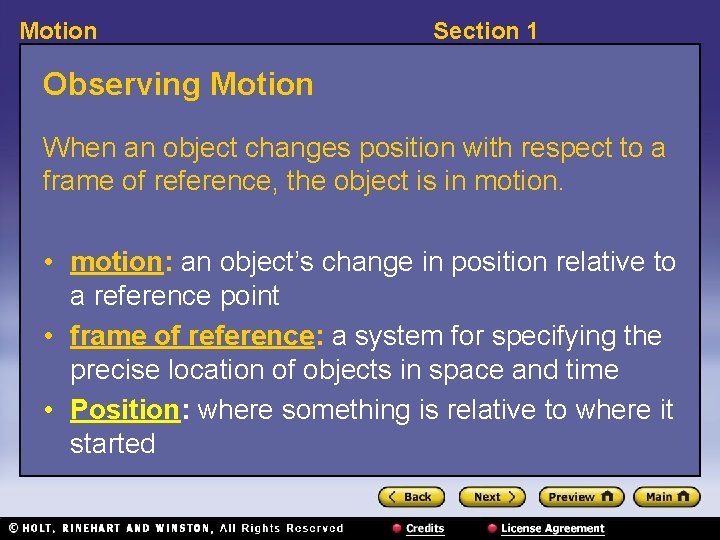 Motion

Section 1

Observing Motion

When an object changes position with respect to a frame of reference, the object is in motion.

• motion: an object's change in position relative to a reference point
• frame of reference: a system for specifying the precise location of objects in space and time
• Position: where something is relative to where it started

Back Next Preview Main

© HOLT, RINEHART AND WINSTON, All Rights Reserved

Credits

License Agreement